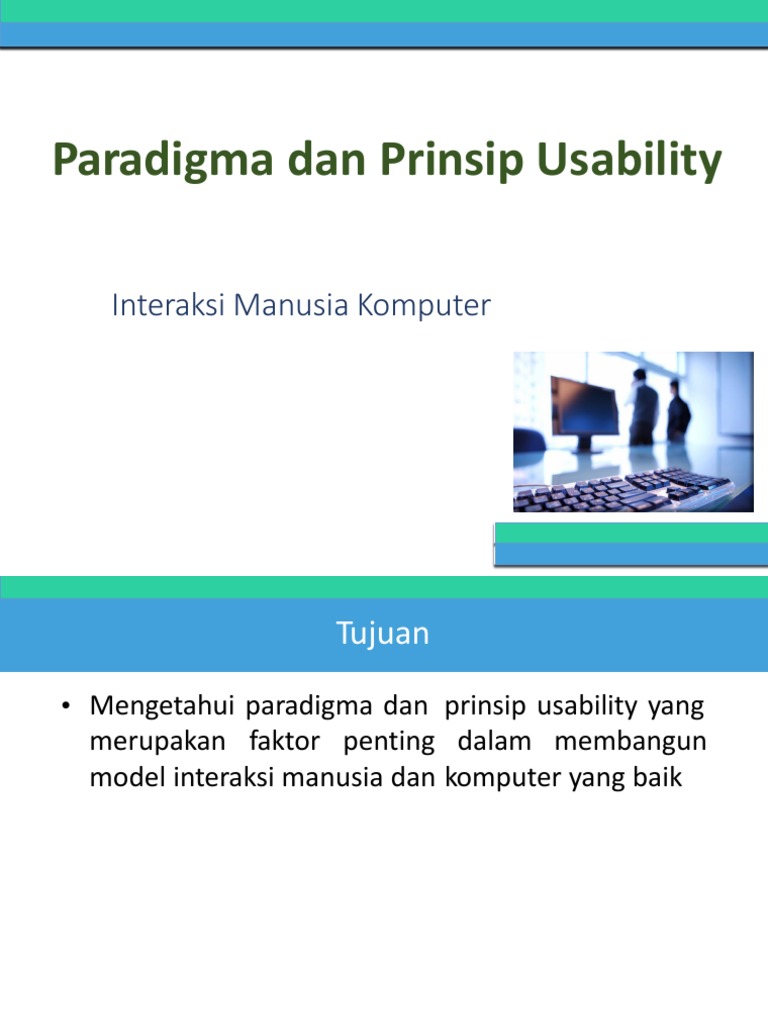 Paradigma dan Prinsip Usability

Interaksi Manusia Komputer

Tujuan

• Mengetahui paradigma dan prinsip usability yang merupakan faktor penting dalam membangun model interaksi manusia dan komputer yang baik